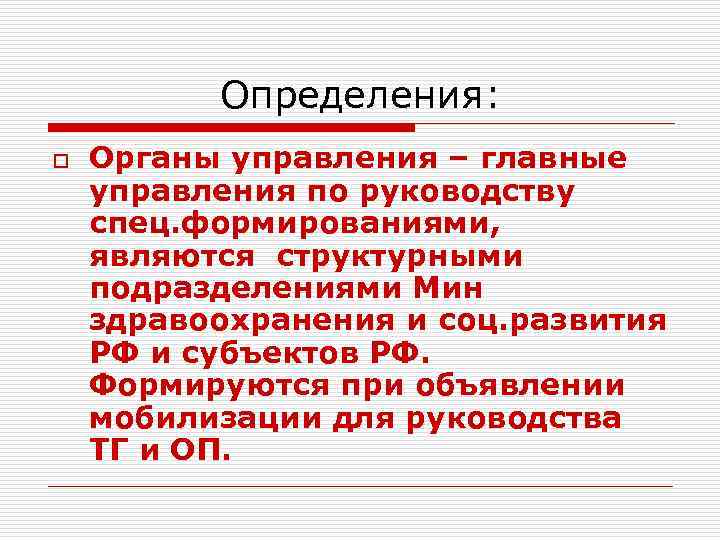 Определения:

Органы управления – главные управления по руководству спец.формированиями, являются структурными подразделениями Мин здравоохранения и соц.развития РФ и субъектов РФ. Формируются при объявлении мобилизации для руководства ТГ и ОП.